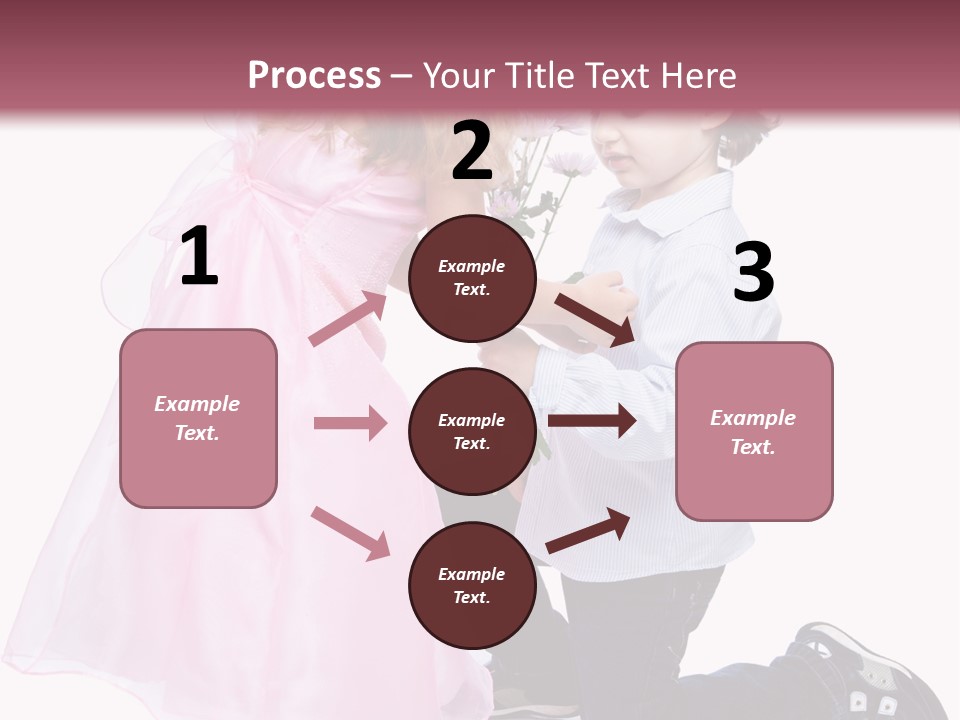 Process – Your Title Text Here

1

Example Text.

2

Example Text.

Example Text.

Example Text.

3

Example Text.